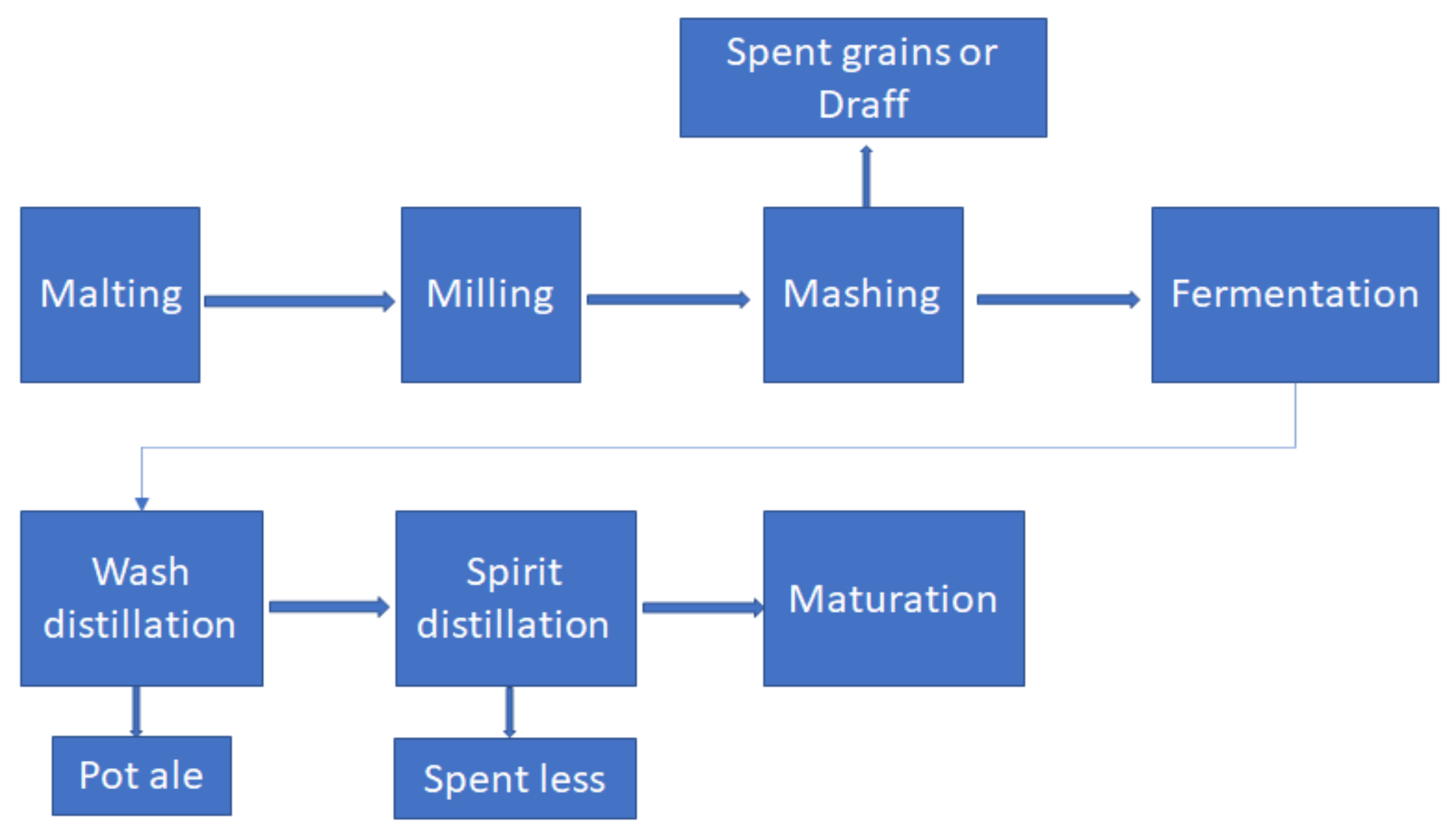 Spent grains or Draff

Malting

Milling

Mashing

Fermentation

Wash distillation

Spirit distillation

Maturation

Pot ale

Spent less